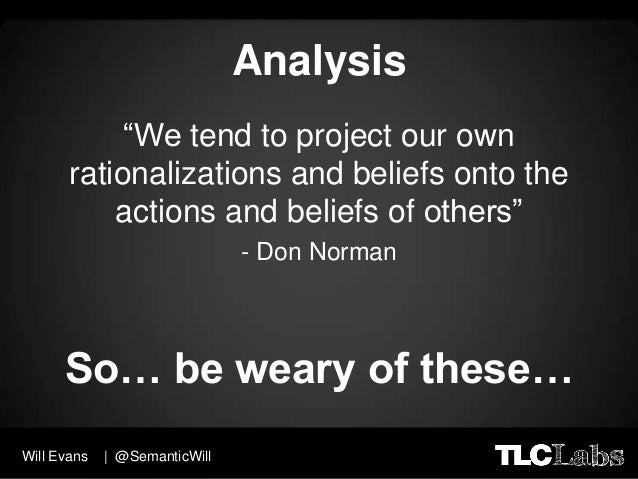 Analysis

“We tend to project our own rationalizations and beliefs onto the actions and beliefs of others”

- Don Norman

So… be weary of these…

Will Evans | @SemanticWill

TLCLabs